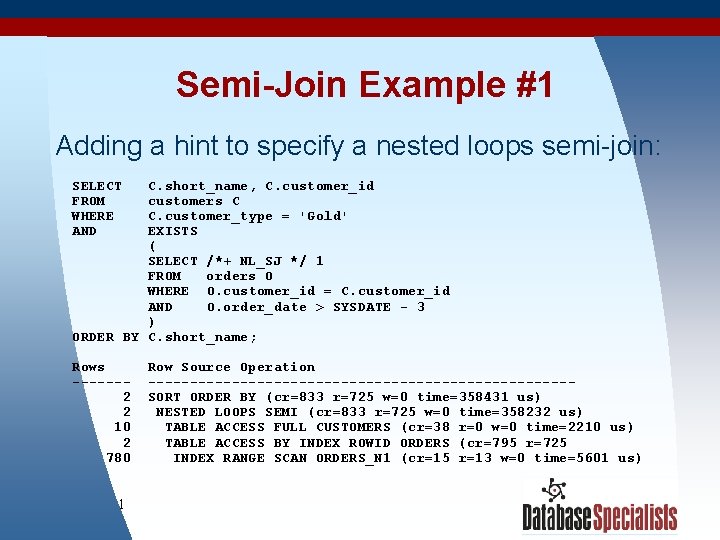 Semi-Join Example #1

Adding a hint to specify a nested loops semi-join:

SELECT    C.short_name, C.customer_id
FROM      customers C
WHERE     C.customer_type = 'Gold'
AND       EXISTS
          (
          SELECT /*+ NL_SJ */ 1
          FROM   orders O
          WHERE  O.customer_id = C.customer_id
          AND    O.order_date > SYSDATE - 3
          )
ORDER BY C.short_name;

Rows      Row Source Operation
-------   ---------------------------------------------------
      2   SORT ORDER BY (cr=833 r=725 w=0 time=358431 us)
      2    NESTED LOOPS SEMI (cr=833 r=725 w=0 time=358232 us)
     10     TABLE ACCESS FULL CUSTOMERS (cr=38 r=0 w=0 time=2210 us)
      2     TABLE ACCESS BY INDEX ROWID ORDERS (cr=795 r=725
    780      INDEX RANGE SCAN ORDERS_N1 (cr=15 r=13 w=0 time=5601 us)

1

DatabaseSpecialists